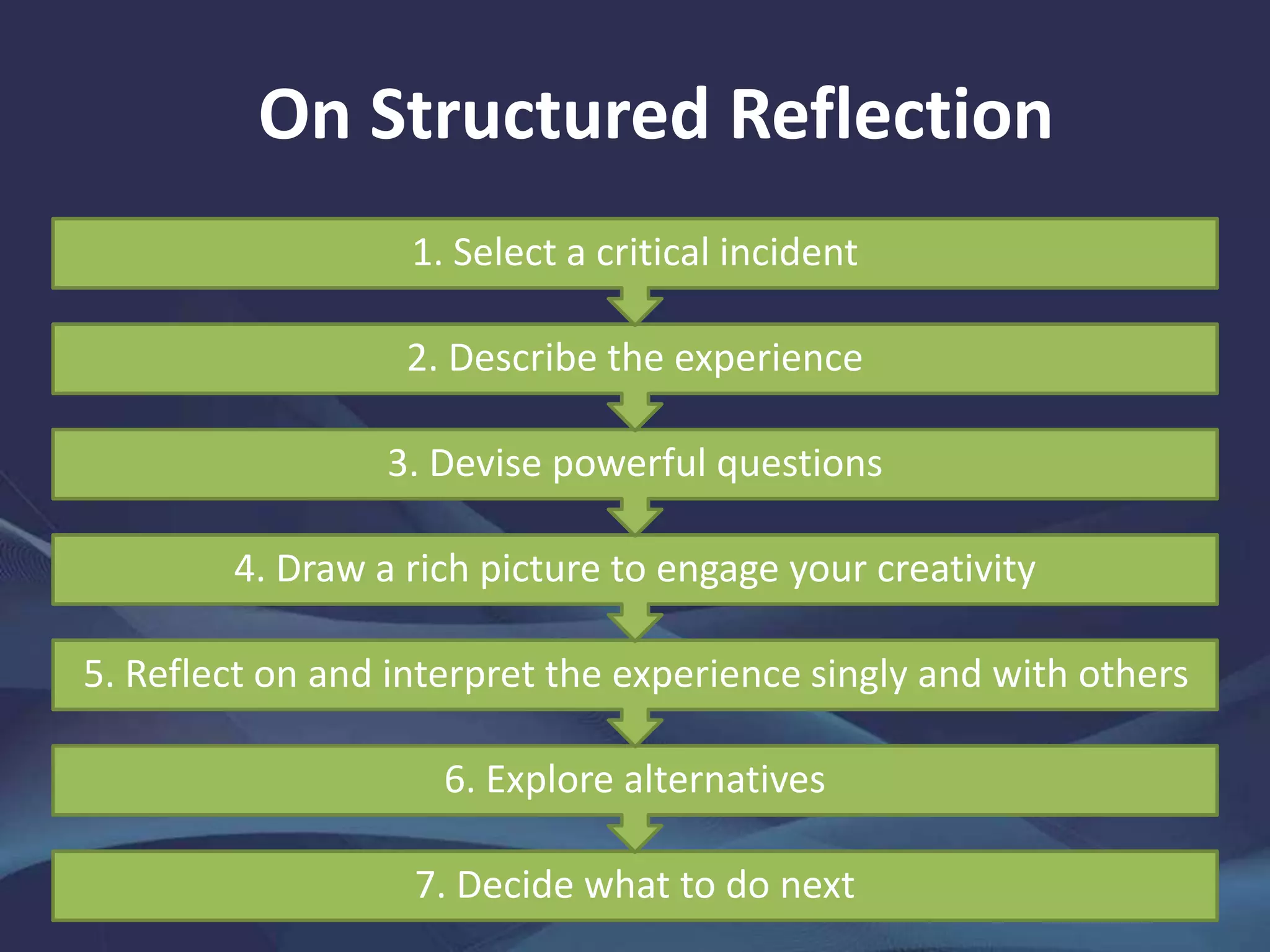 On Structured Reflection

1. Select a critical incident

2. Describe the experience

3. Devise powerful questions

4. Draw a rich picture to engage your creativity

5. Reflect on and interpret the experience singly and with others

6. Explore alternatives

7. Decide what to do next